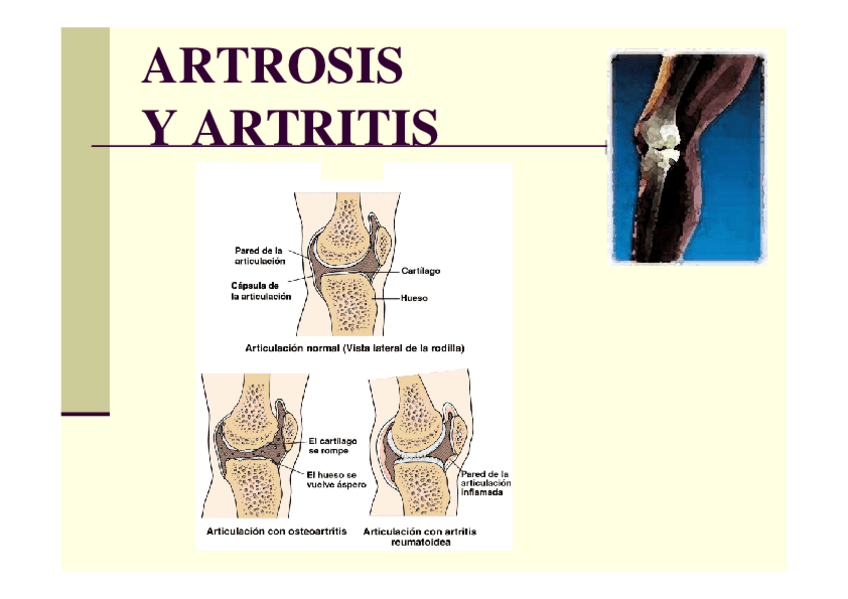 ARTROSIS
Y ARTRITIS

Pared de la articulación

Cápsula de la articulación

Cartílago

Hueso

Articulación normal (Vista lateral de la rodilla)

El cartílago se rompe

El hueso se vuelve áspero

Pared de la articulación inflamada

Articulación con osteoartritis

Articulación con artritis reumatoidea